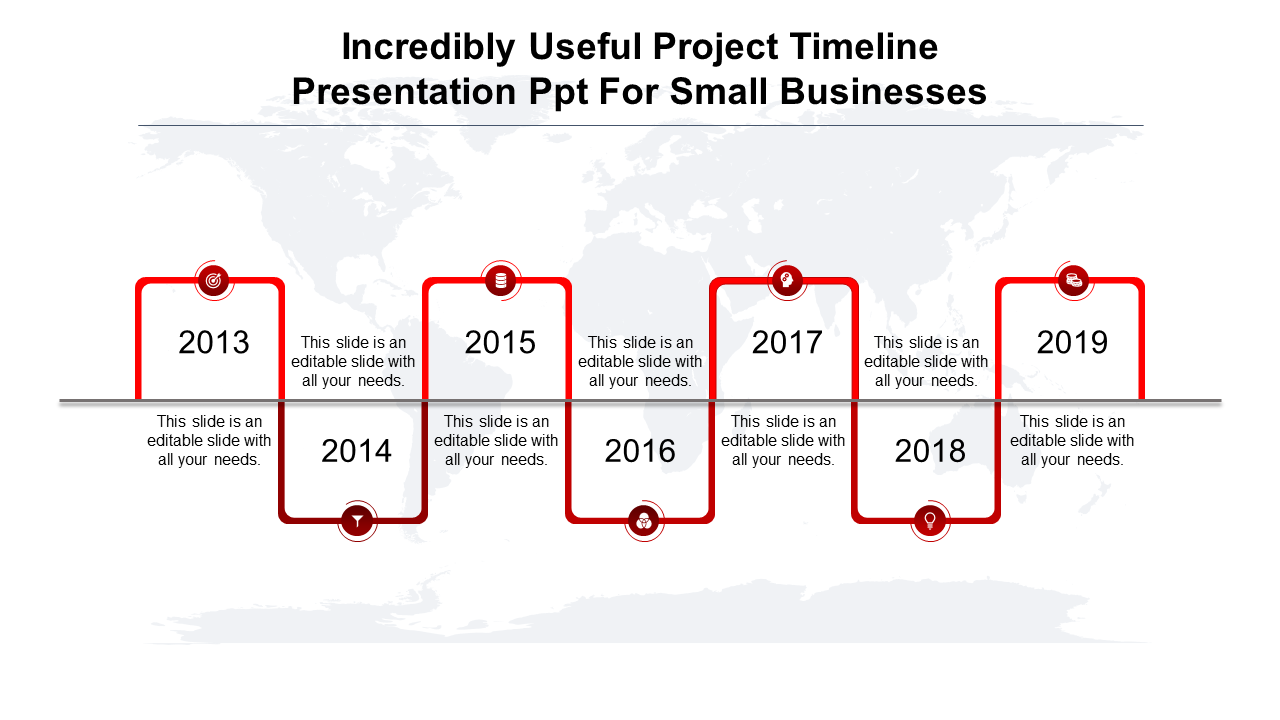 Incredibly Useful Project Timeline Presentation Ppt For Small Businesses

2013

This slide is an editable slide with all your needs.

2015

This slide is an editable slide with all your needs.

2017

This slide is an editable slide with all your needs.

2019

This slide is an editable slide with all your needs.

2014

This slide is an editable slide with all your needs.

2016

This slide is an editable slide with all your needs.

2018

This slide is an editable slide with all your needs.